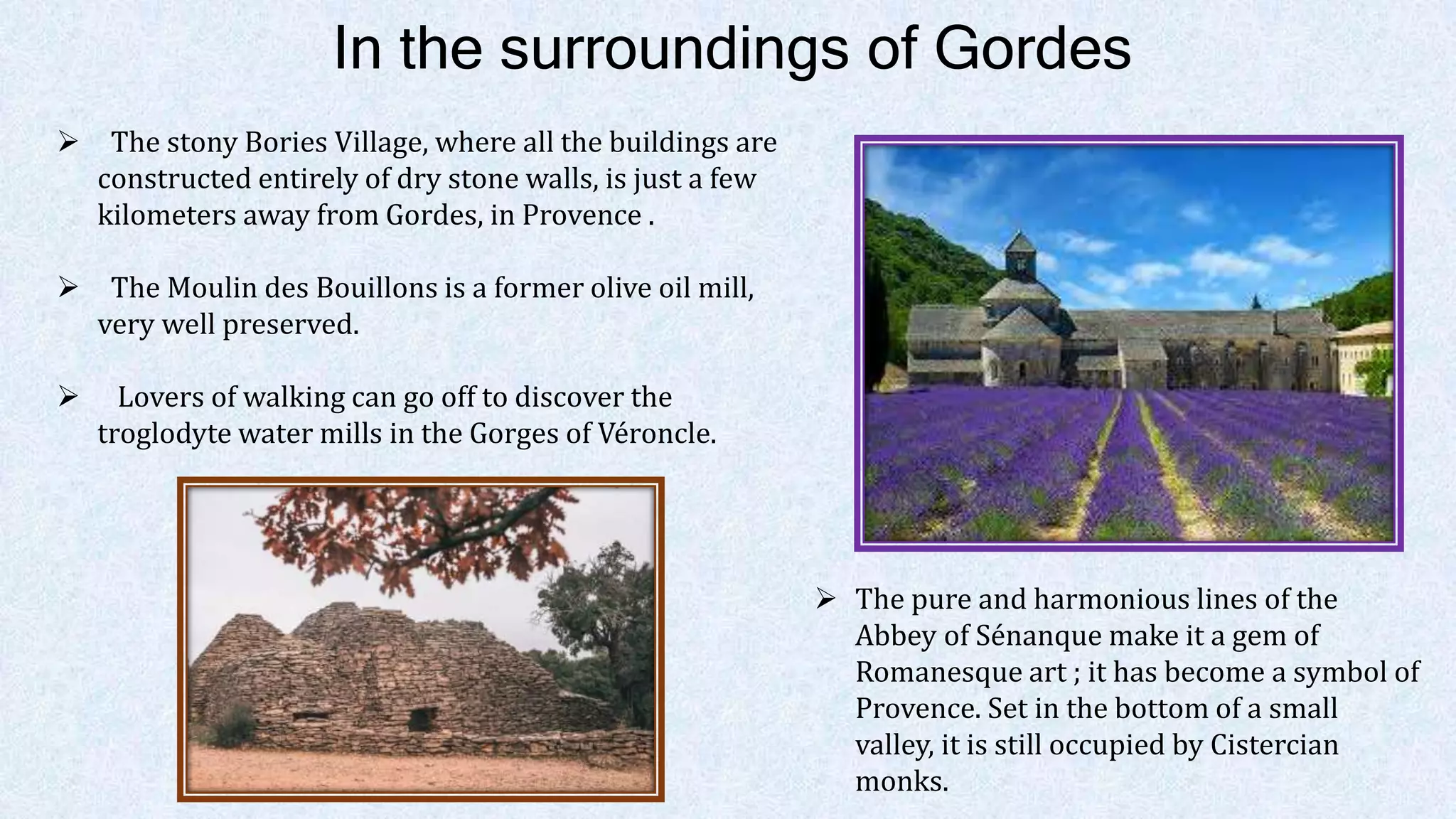 In the surroundings of Gordes

➢ The stony Bories Village, where all the buildings are constructed entirely of dry stone walls, is just a few kilometers away from Gordes, in Provence .

➢ The Moulin des Bouillons is a former olive oil mill, very well preserved.

➢ Lovers of walking can go off to discover the troglodyte water mills in the Gorges of Véroncle.

➢ The pure and harmonious lines of the Abbey of Sénanque make it a gem of Romanesque art ; it has become a symbol of Provence. Set in the bottom of a small valley, it is still occupied by Cistercian monks.